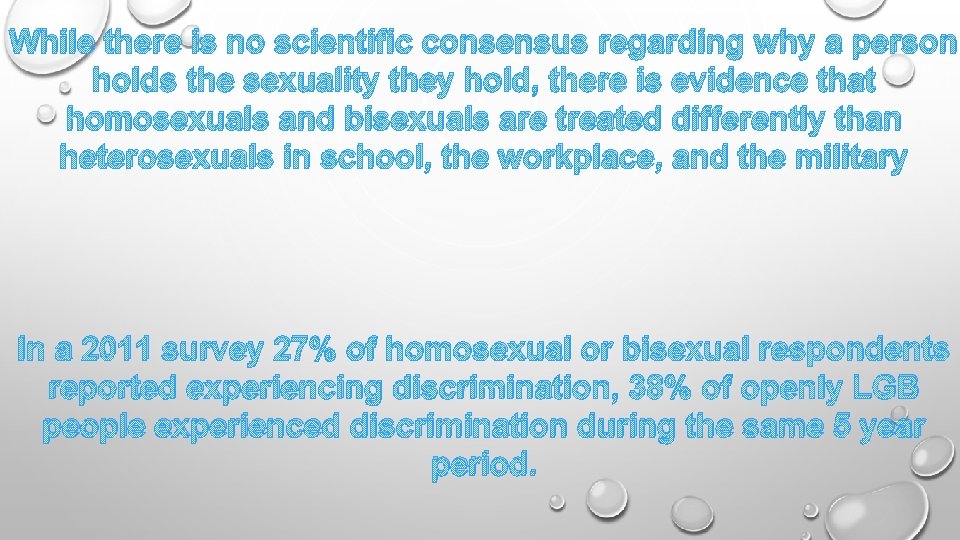 While there is no scientific consensus regarding why a person holds the sexuality they hold, there is evidence that homosexuals and bisexuals are treated differently than heterosexuals in school, the workplace, and the military

In a 2011 survey 27% of homosexual or bisexual respondents reported experiencing discrimination, 38% of openly LGB people experienced discrimination during the same 5 year period.